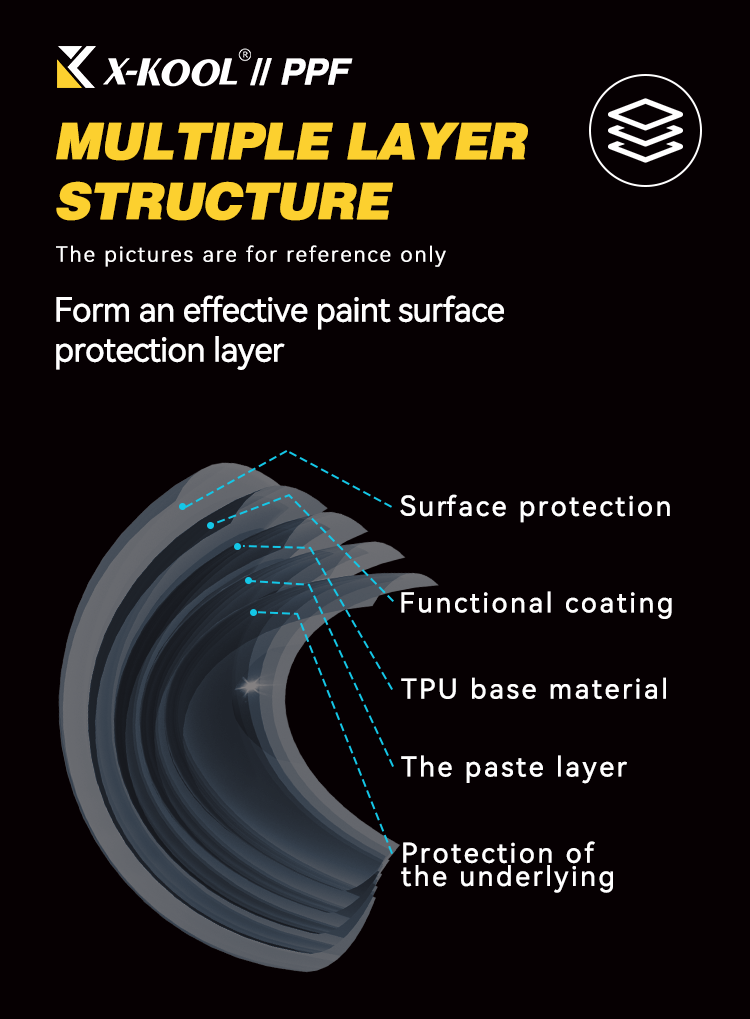 X-KOOL® // PPF

MULTIPLE LAYER STRUCTURE

The pictures are for reference only

Form an effective paint surface protection layer

Surface protection

Functional coating

TPU base material

The paste layer

Protection of the underlying